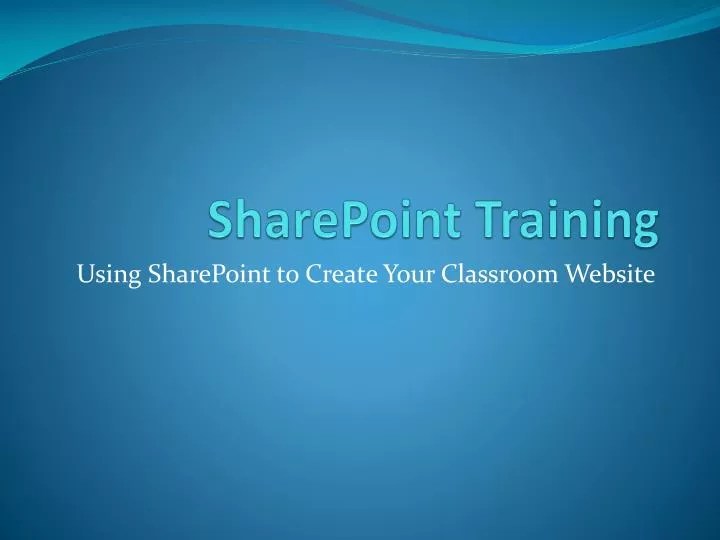 SharePoint Training

Using SharePoint to Create Your Classroom Website